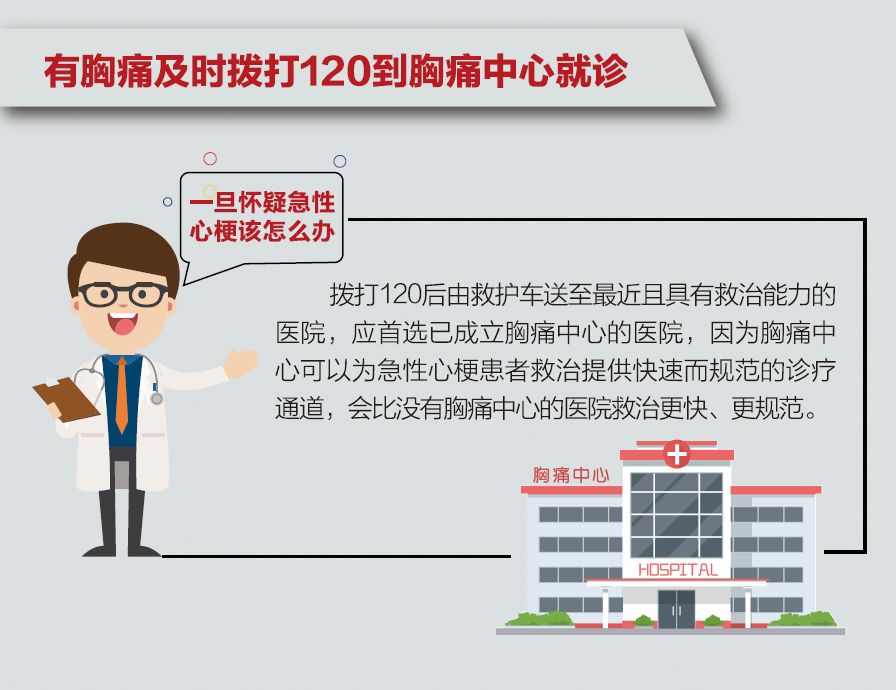 有胸痛及时拨打120到胸痛中心就诊

一旦怀疑急性心梗该怎么办

拨打120后由救护车送至最近且具有救治能力的医院，应首选已成立胸痛中心的医院，因为胸痛中心可以为急性心梗患者救治提供快速而规范的诊疗通道，会比没有胸痛中心的医院救治更快、更规范。

胸痛中心

HOSPITAL